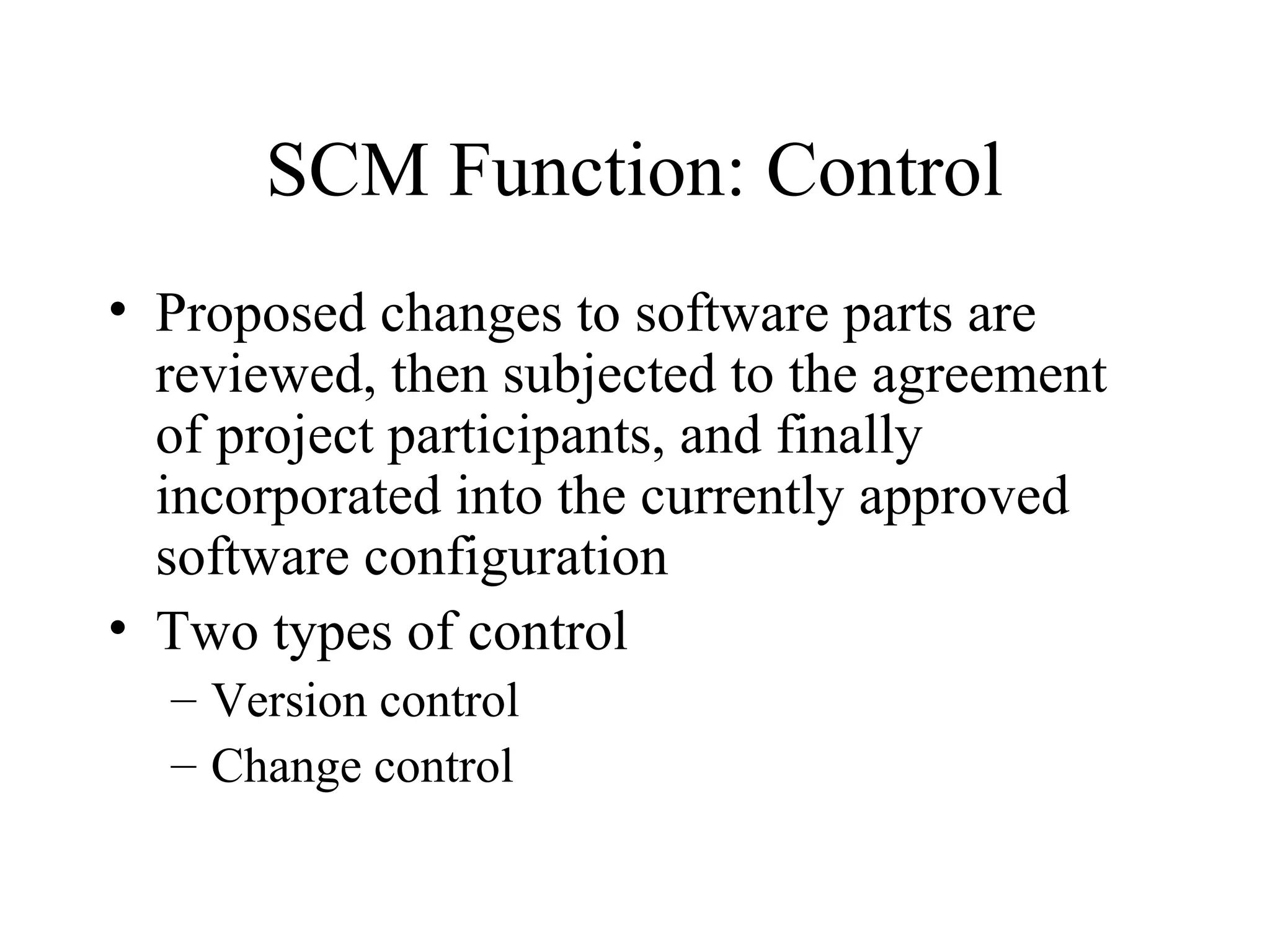 SCM Function: Control

• Proposed changes to software parts are reviewed, then subjected to the agreement of project participants, and finally incorporated into the currently approved software configuration
• Two types of control
– Version control
– Change control